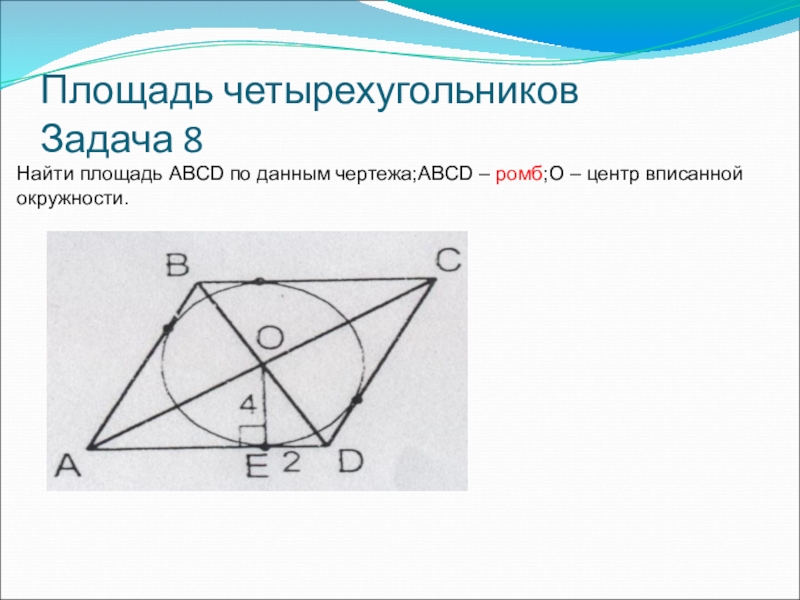 Площадь четырехугольников
Задача 8

Найти площадь ABCD по данным чертежа;ABCD – ромб;O – центр вписанной окружности.

B
C
O
4
A
E
2
D